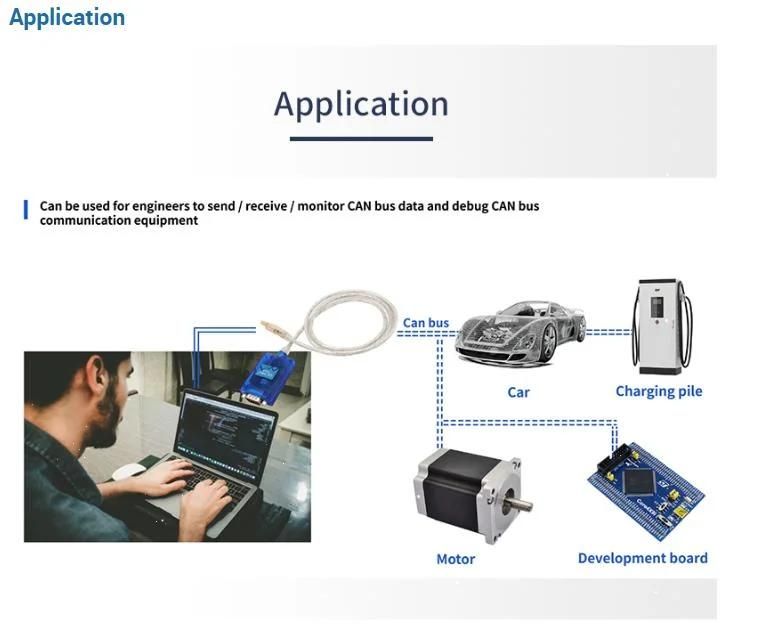 Application

Application

Can be used for engineers to send / receive / monitor CAN bus data and debug CAN bus communication equipment

Can bus

Car

Charging pile

Motor

Development board